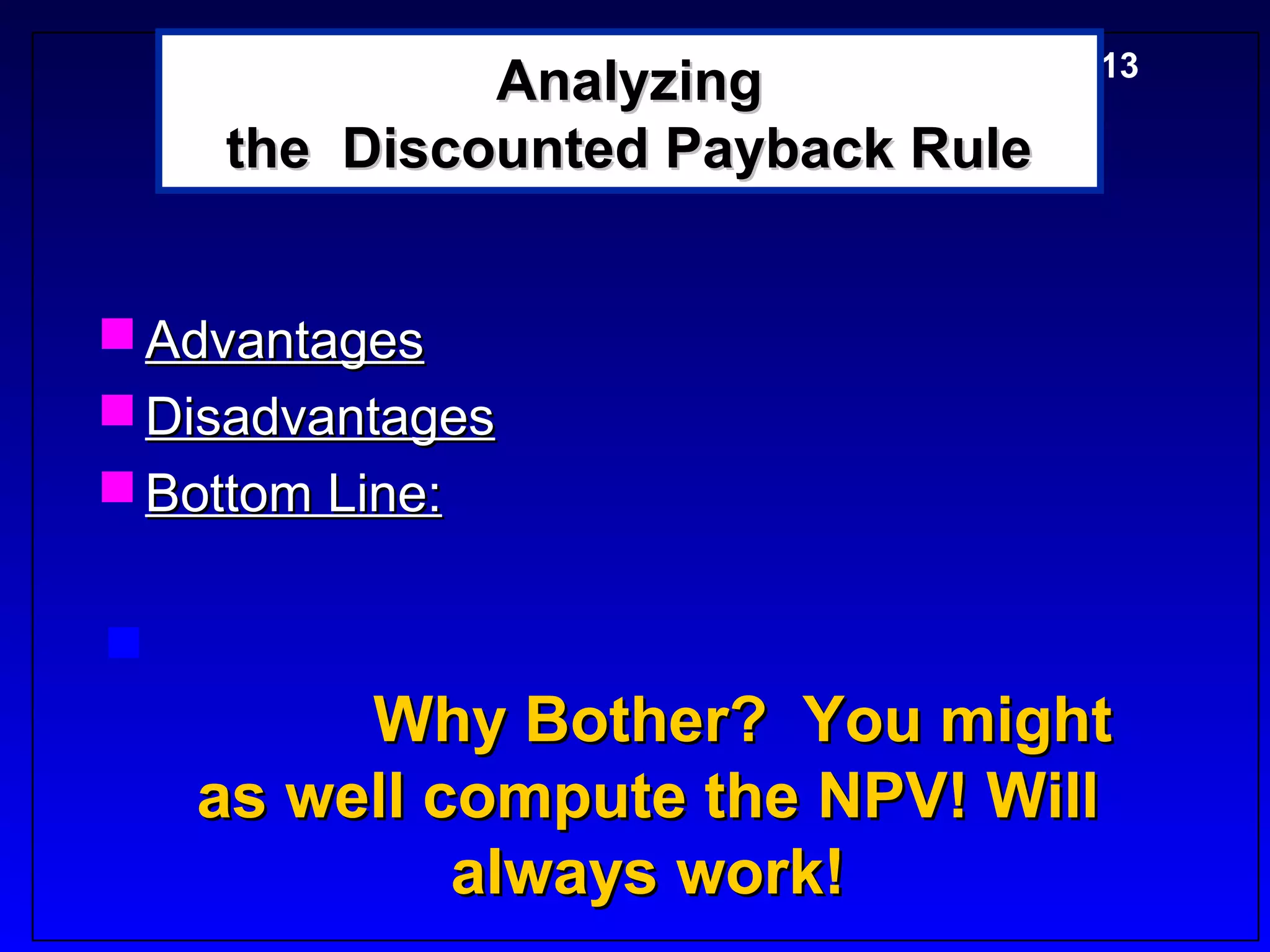 Analyzing
the Discounted Payback Rule

13

Advantages

Disadvantages

Bottom Line:

Why Bother? You might as well compute the NPV! Will always work!